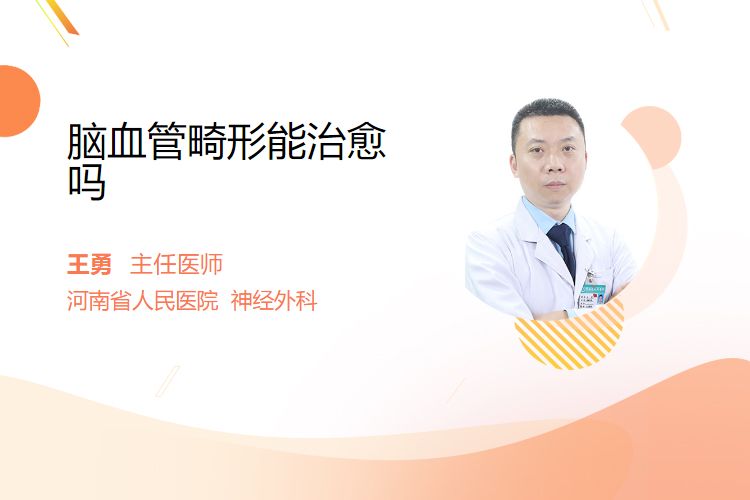 脑血管畸形能治愈吗

王勇 主任医师
河南省人民医院 神经外科